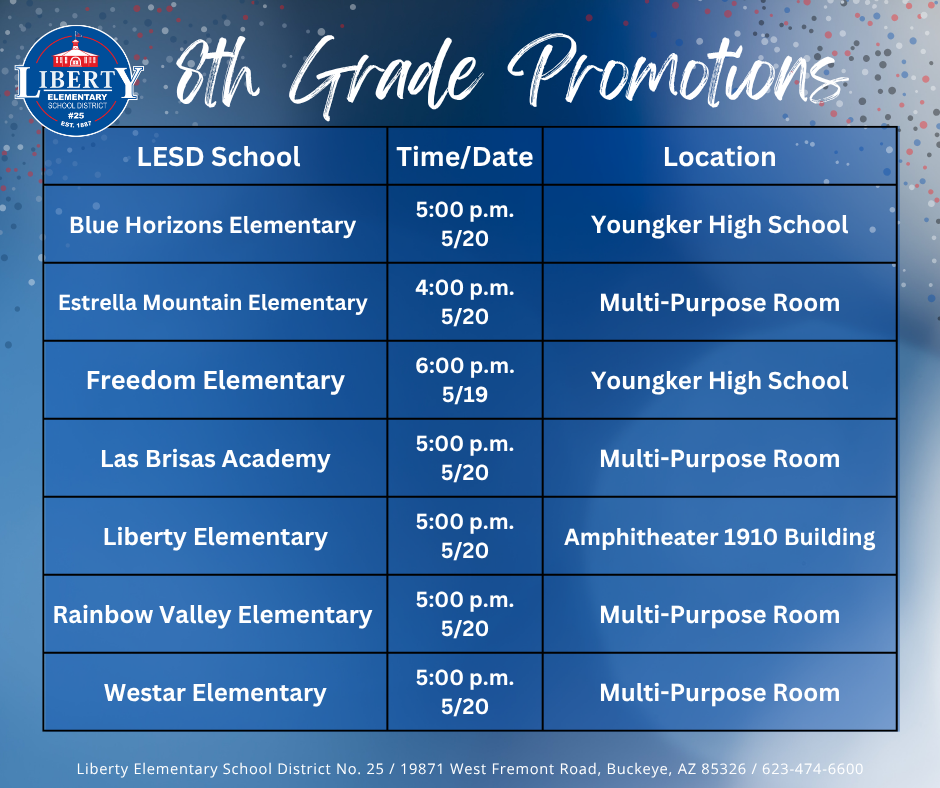 LIBERTY
ELEMENTARY
SCHOOL DISTRICT
#25
EST. 1887

8th Grade Promotions

| LESD School | Time/Date | Location |
|---|---|---|
| Blue Horizons Elementary | 5:00 p.m. 5/20 | Youngker High School |
| Estrella Mountain Elementary | 4:00 p.m. 5/20 | Multi-Purpose Room |
| Freedom Elementary | 6:00 p.m. 5/19 | Youngker High School |
| Las Brisas Academy | 5:00 p.m. 5/20 | Multi-Purpose Room |
| Liberty Elementary | 5:00 p.m. 5/20 | Amphitheater 1910 Building |
| Rainbow Valley Elementary | 5:00 p.m. 5/20 | Multi-Purpose Room |
| Westar Elementary | 5:00 p.m. 5/20 | Multi-Purpose Room |

Liberty Elementary School District No. 25 / 19871 West Fremont Road, Buckeye, AZ 85326 / 623-474-6600